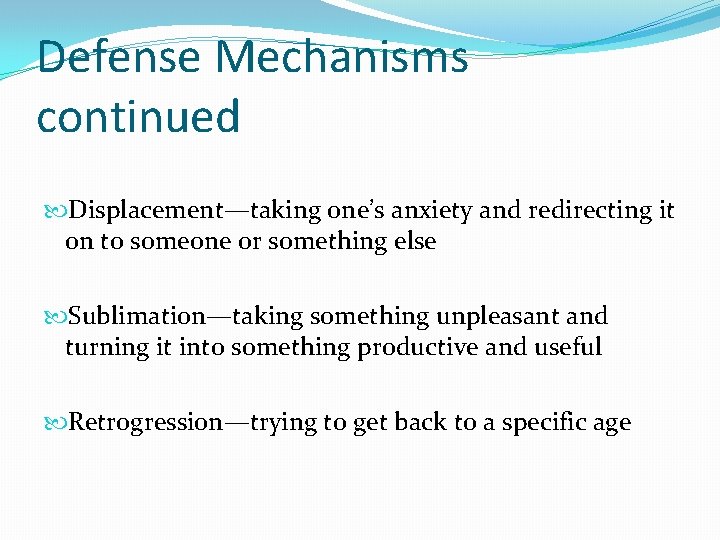 Defense Mechanisms continued

Displacement—taking one's anxiety and redirecting it on to someone or something else

Sublimation—taking something unpleasant and turning it into something productive and useful

Retrogression—trying to get back to a specific age